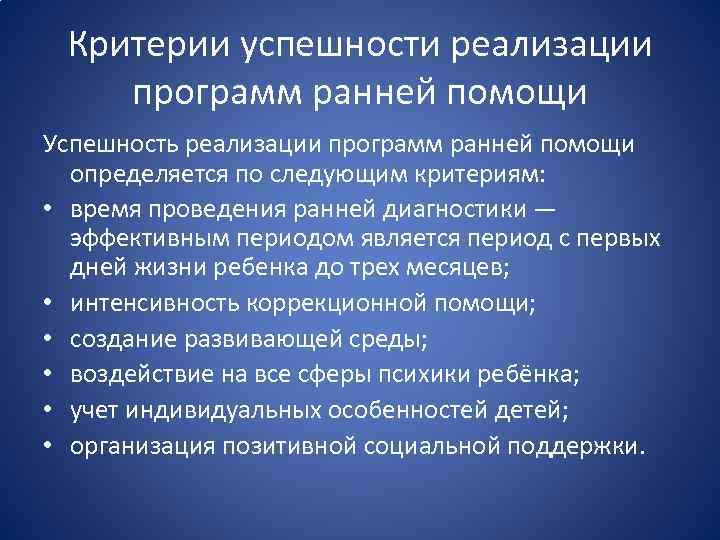 Критерии успешности реализации программ ранней помощи

Успешность реализации программ ранней помощи определяется по следующим критериям:

• время проведения ранней диагностики — эффективным периодом является период с первых дней жизни ребенка до трех месяцев;
• интенсивность коррекционной помощи;
• создание развивающей среды;
• воздействие на все сферы психики ребёнка;
• учет индивидуальных особенностей детей;
• организация позитивной социальной поддержки.